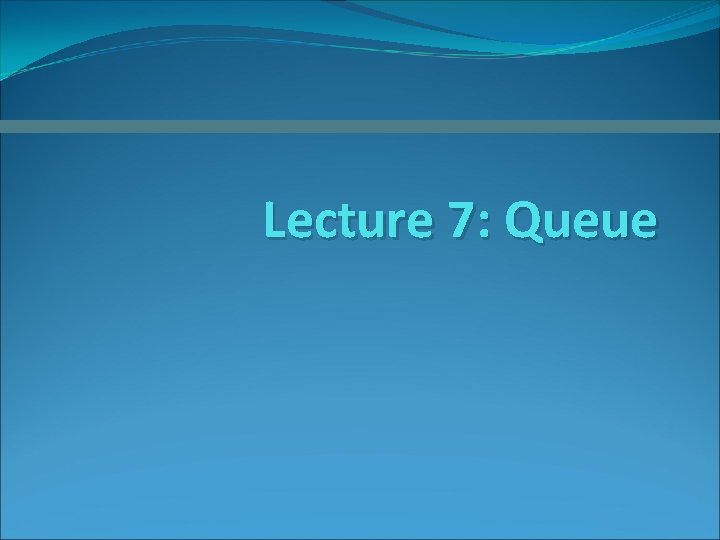 Lecture 7: Queue